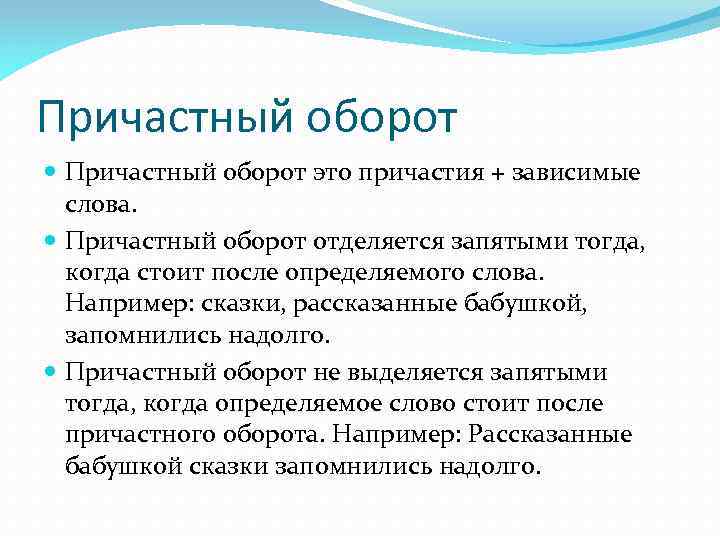 Причастный оборот

Причастный оборот это причастия + зависимые слова.

Причастный оборот отделяется запятыми тогда, когда стоит после определяемого слова. Например: сказки, рассказанные бабушкой, запомнились надолго.

Причастный оборот не выделяется запятыми тогда, когда определяемое слово стоит после причастного оборота. Например: Рассказанные бабушкой сказки запомнились надолго.